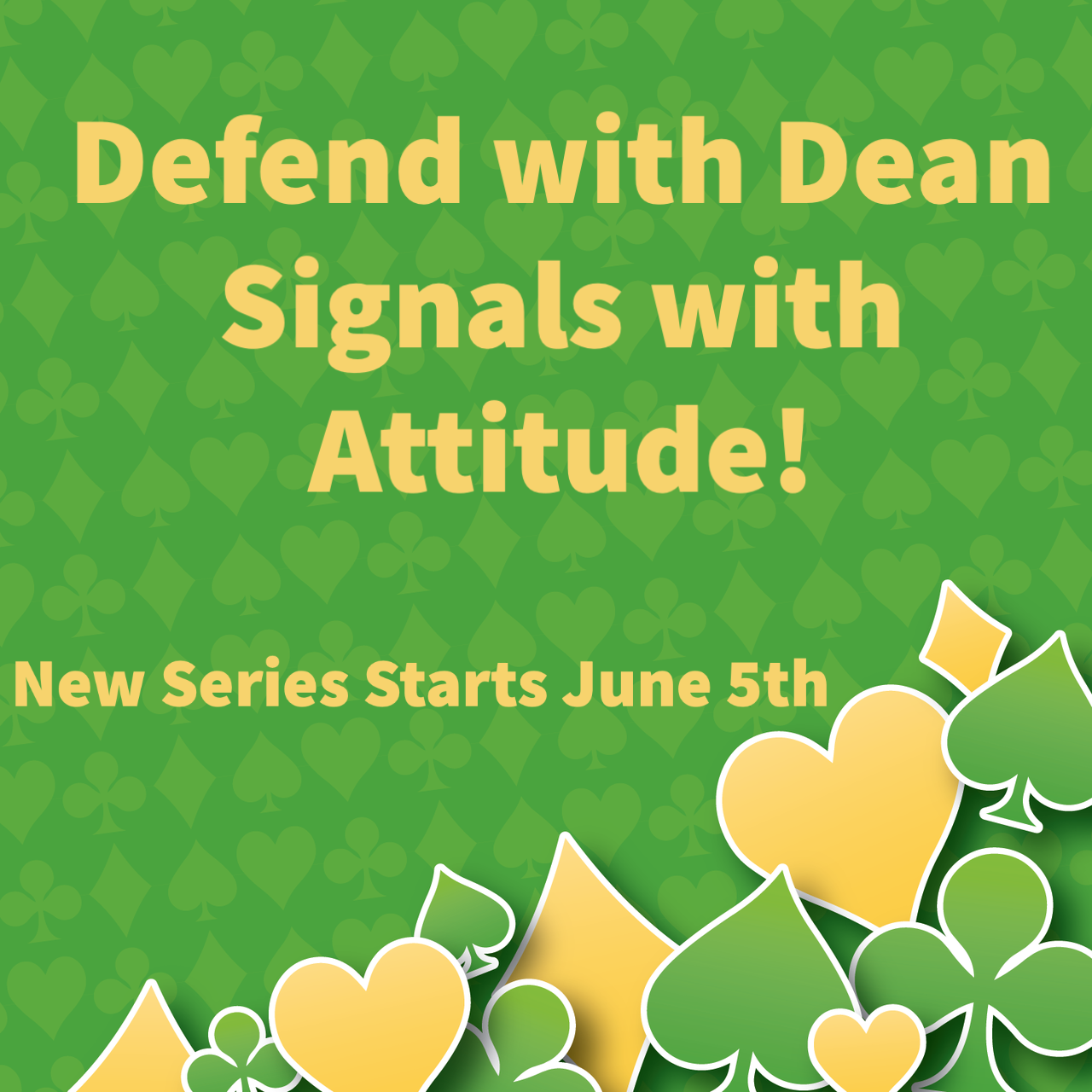 Defend with Dean
Signals with
Attitude!

New Series Starts June 5th